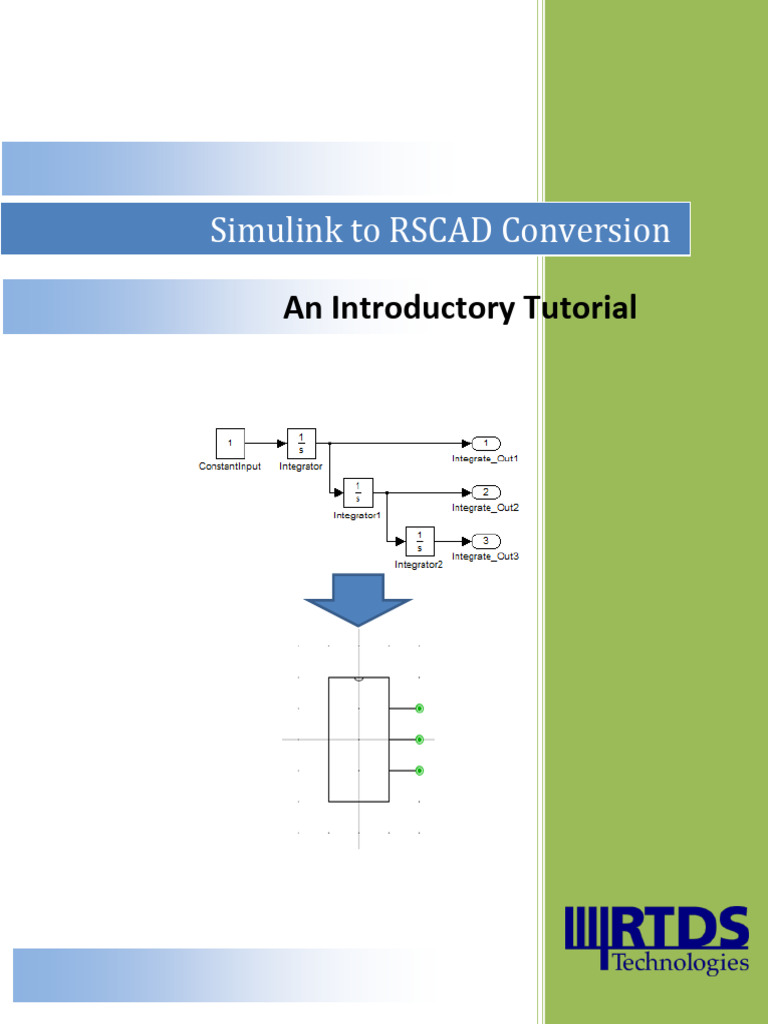 Simulink to RSCAD Conversion

An Introductory Tutorial

1
ConstantInput

$\frac{1}{s}$
Integrator

1
Integrate_Out1

$\frac{1}{s}$
Integrator1

2
Integrate_Out2

$\frac{1}{s}$
Integrator2

3
Integrate_Out3

RTDS
Technologies